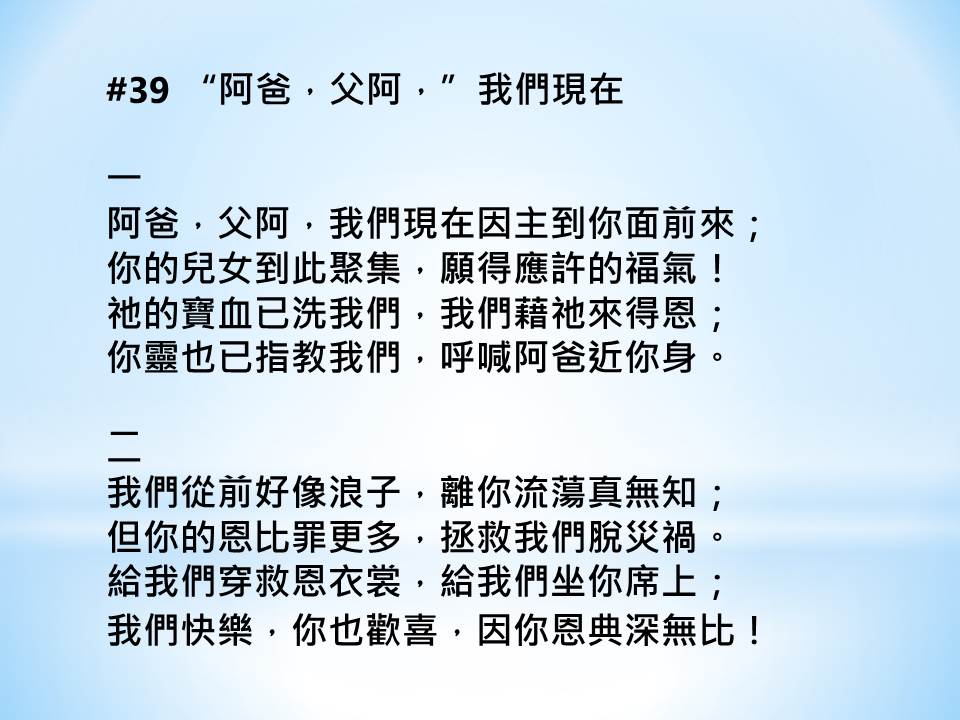 #39 “阿爸，父阿，”我們現在

一
阿爸，父阿，我們現在因主到你面前來；
你的兒女到此聚集，願得應許的福氣！
祂的寶血已洗我們，我們藉祂來得恩；
你靈也已指教我們，呼喊阿爸近你身。

二
我們從前好像浪子，離你流蕩真無知；
但你的恩比罪更多，拯救我們脫災禍。
給我們穿救恩衣裳，給我們坐你席上；
我們快樂，你也歡喜，因你恩典深無比！